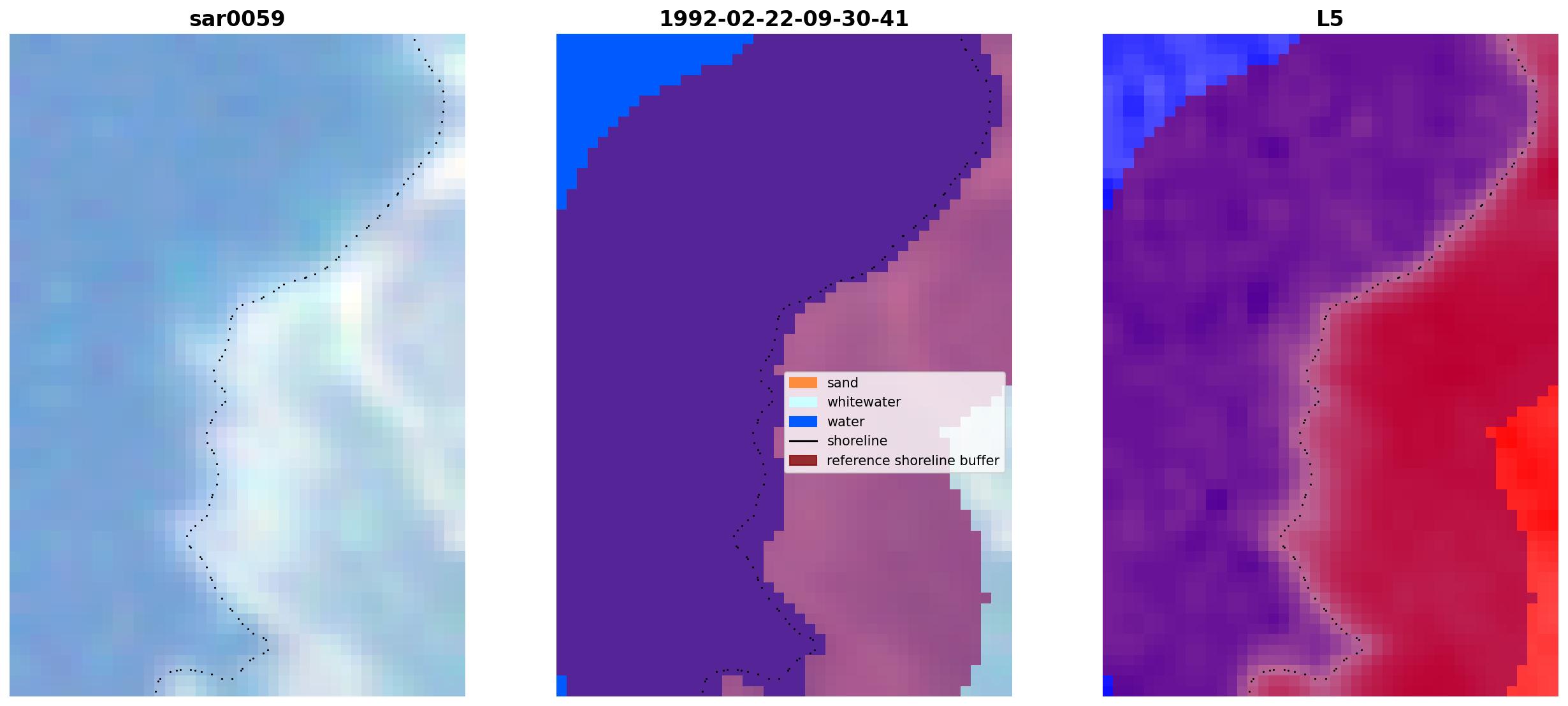 sar0059

1992-02-22-09-30-41

sand
whitewater
water
shoreline
reference shoreline buffer

L5